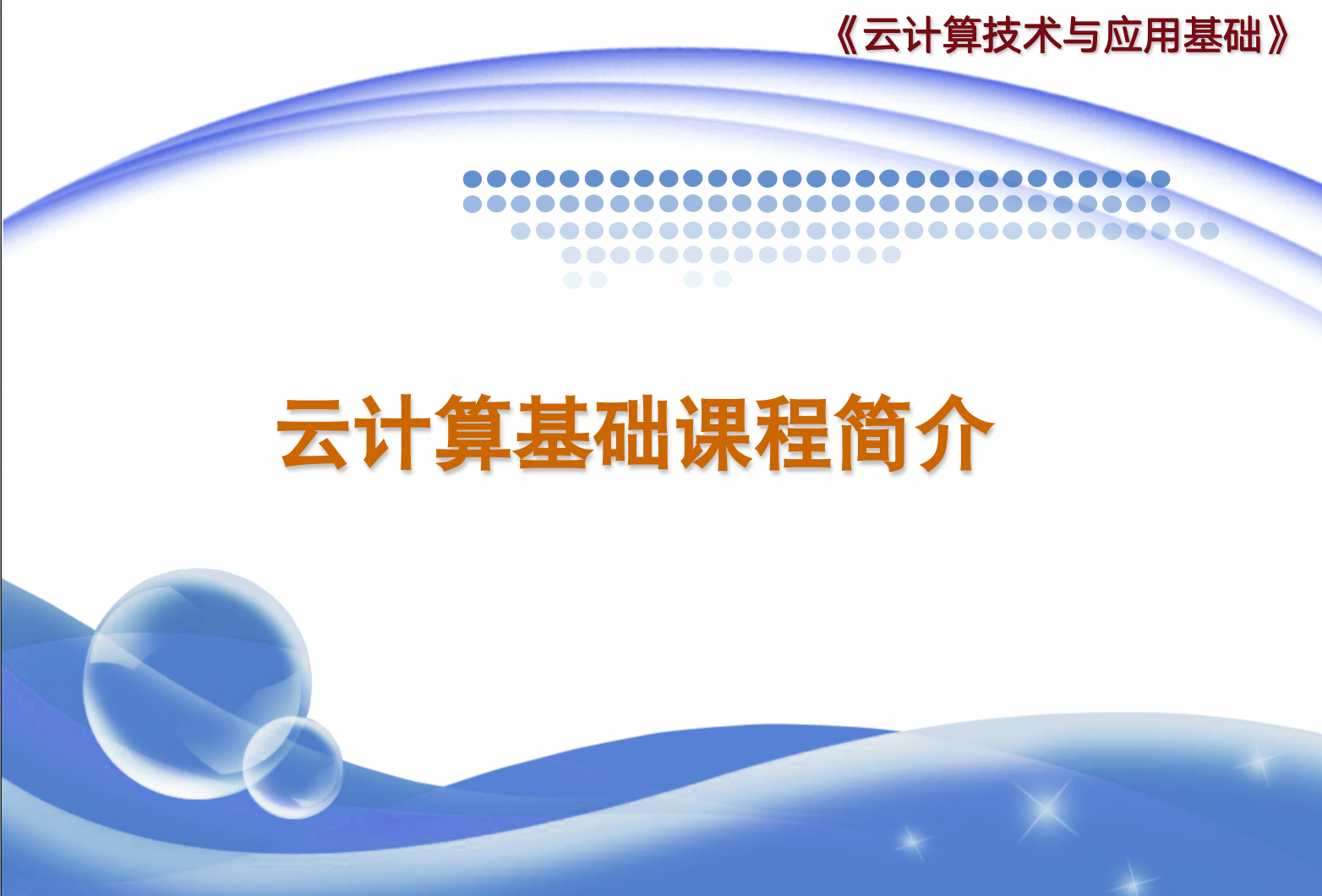 《云计算技术与应用基础》

云计算基础课程简介